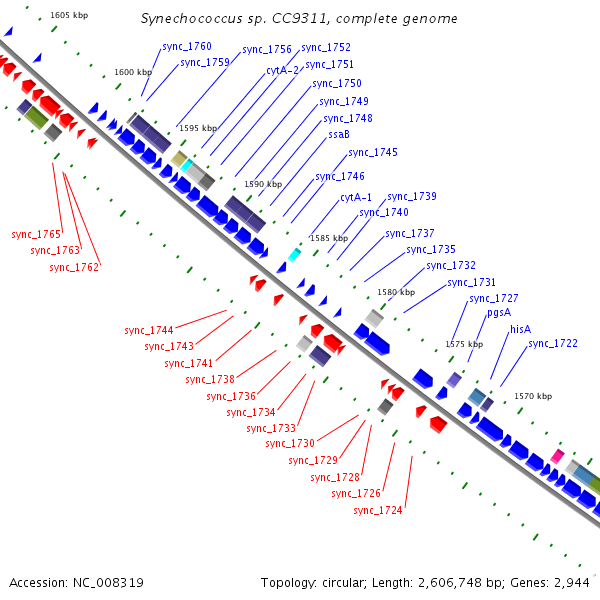 Synechococcus sp. CC9311, complete genome

1605 kbp
1600 kbp
1595 kbp
1590 kbp
1585 kbp
1580 kbp
1575 kbp
1570 kbp

sync_1760
sync_1759
sync_1756
sync_1752
cytA-2
sync_1751
sync_1750
sync_1749
sync_1748
ssaB
sync_1745
sync_1746
cytA-1
sync_1739
sync_1740
sync_1737
sync_1735
sync_1732
sync_1731
sync_1727
pgsA
hisA
sync_1722

sync_1765
sync_1763
sync_1762

sync_1744
sync_1743
sync_1741
sync_1738
sync_1736
sync_1734
sync_1733
sync_1730
sync_1729
sync_1728
sync_1726
sync_1724

Accession: NC_008319

Topology: circular; Length: 2,606,748 bp; Genes: 2,944